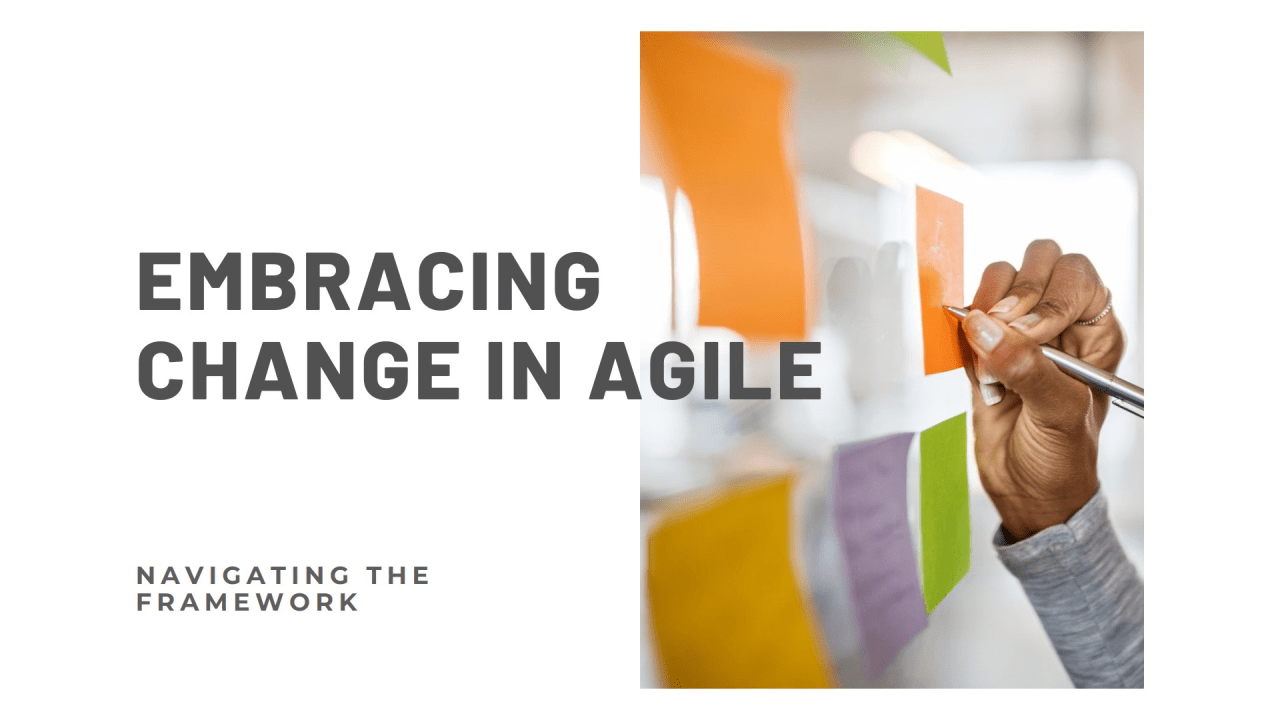 EMBRACING CHANGE IN AGILE

NAVIGATING THE FRAMEWORK